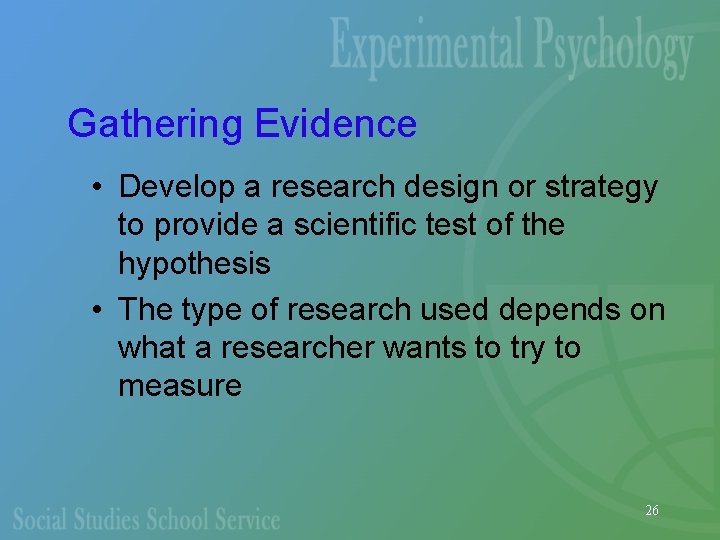 Experimental Psychology

Gathering Evidence

• Develop a research design or strategy to provide a scientific test of the hypothesis

• The type of research used depends on what a researcher wants to try to measure

Social Studies School Service

26